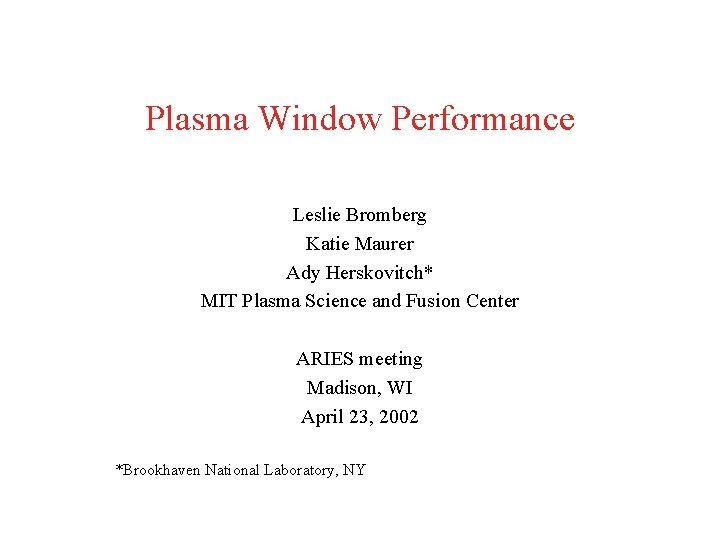 Plasma Window Performance

Leslie Bromberg
Katie Maurer
Ady Herskovitch*
MIT Plasma Science and Fusion Center

ARIES meeting
Madison, WI
April 23, 2002

*Brookhaven National Laboratory, NY